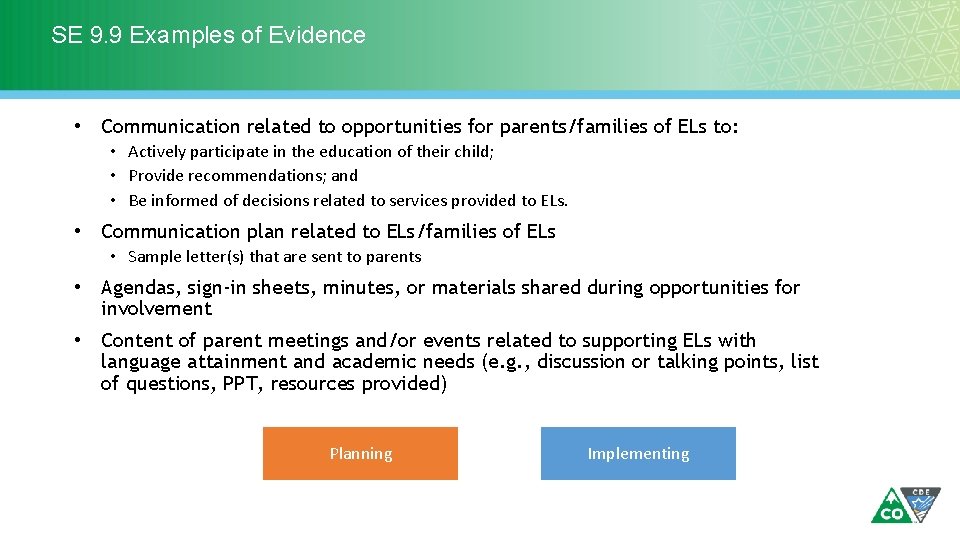 SE 9.9 Examples of Evidence

• Communication related to opportunities for parents/families of ELs to:
• Actively participate in the education of their child;
• Provide recommendations; and
• Be informed of decisions related to services provided to ELs.

• Communication plan related to ELs/families of ELs
• Sample letter(s) that are sent to parents

• Agendas, sign-in sheets, minutes, or materials shared during opportunities for involvement

• Content of parent meetings and/or events related to supporting ELs with language attainment and academic needs (e.g., discussion or talking points, list of questions, PPT, resources provided)

Planning

Implementing

CO

CDE